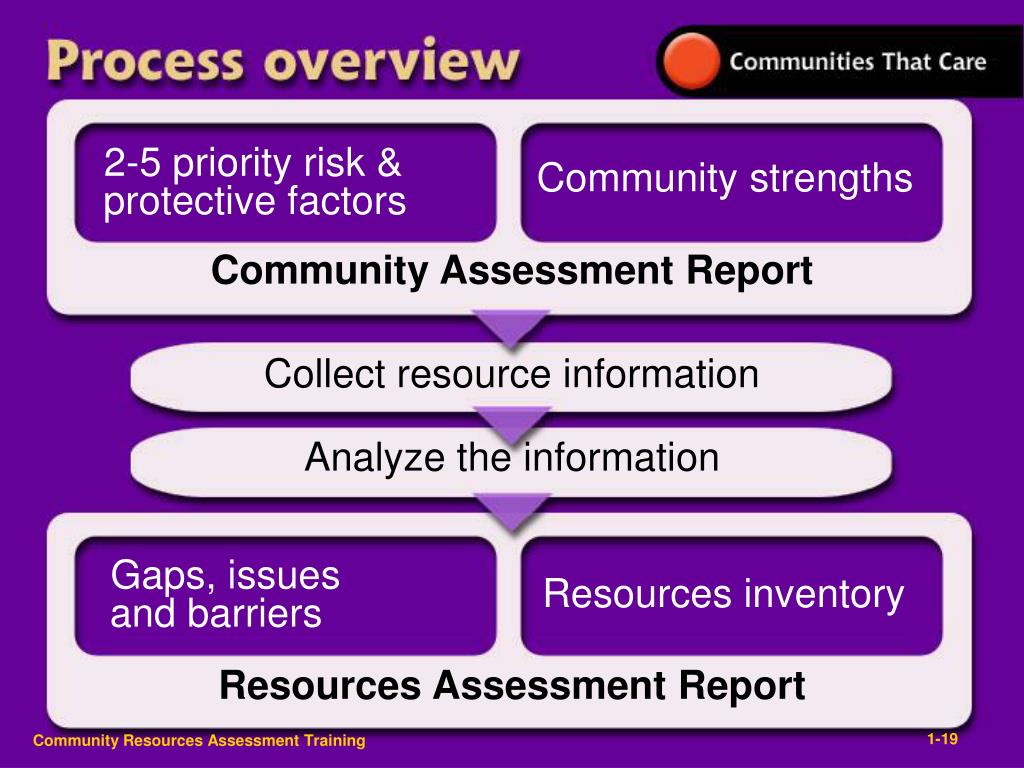 Process overview

Communities That Care

2-5 priority risk & protective factors

Community strengths

Community Assessment Report

Collect resource information

Analyze the information

Gaps, issues and barriers

Resources inventory

Resources Assessment Report

Community Resources Assessment Training

1-19